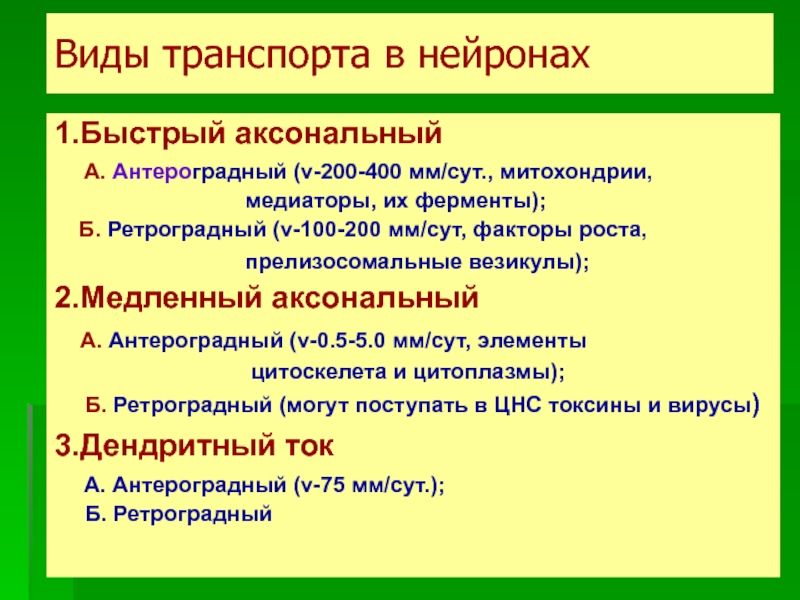 Виды транспорта в нейронах

1.Быстрый аксональный

А. Антероградный (v-200-400 мм/сут., митохондрии, медиаторы, их ферменты);

Б. Ретроградный (v-100-200 мм/сут, факторы роста, прелизосомальные везикулы);

2.Медленный аксональный

А. Антероградный (v-0.5-5.0 мм/сут, элементы цитоскелета и цитоплазмы);

Б. Ретроградный (могут поступать в ЦНС токсины и вирусы)

3.Дендритный ток

А. Антероградный (v-75 мм/сут.);

Б. Ретроградный